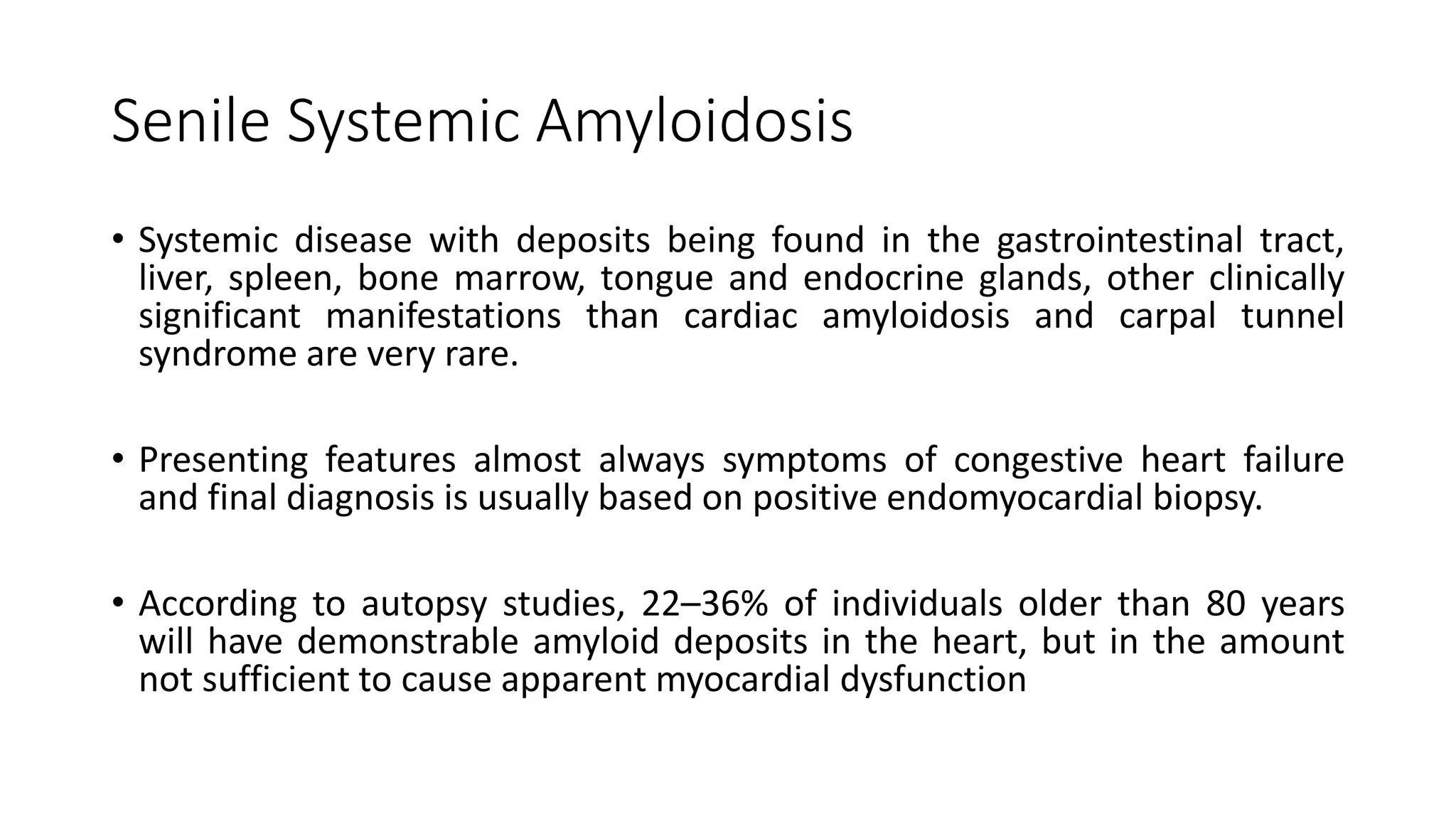 Senile Systemic Amyloidosis

• Systemic disease with deposits being found in the gastrointestinal tract, liver, spleen, bone marrow, tongue and endocrine glands, other clinically significant manifestations than cardiac amyloidosis and carpal tunnel syndrome are very rare.

• Presenting features almost always symptoms of congestive heart failure and final diagnosis is usually based on positive endomyocardial biopsy.

• According to autopsy studies, 22–36% of individuals older than 80 years will have demonstrable amyloid deposits in the heart, but in the amount not sufficient to cause apparent myocardial dysfunction